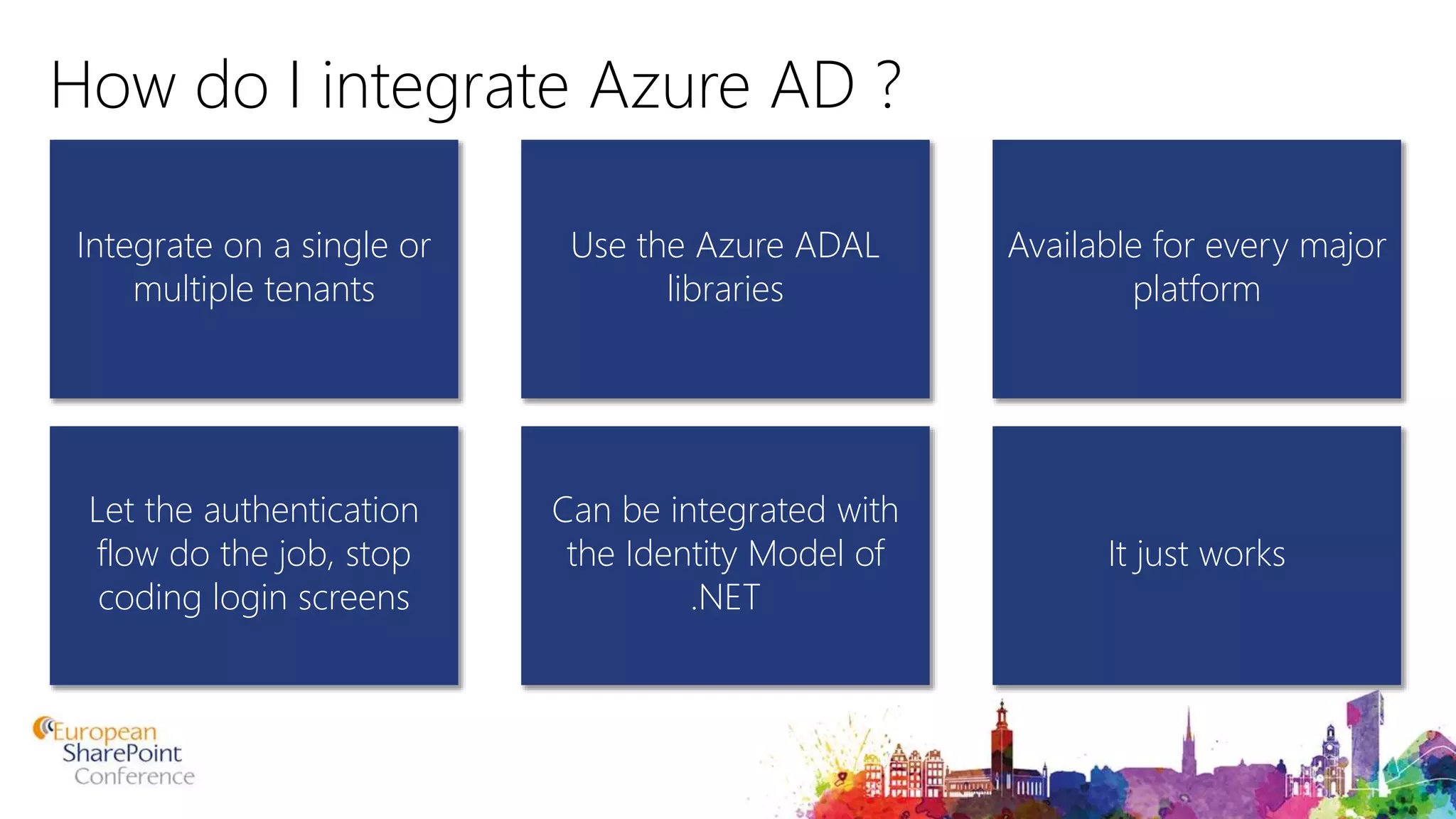 How do I integrate Azure AD ?

Integrate on a single or multiple tenants

Use the Azure ADAL libraries

Available for every major platform

Let the authentication flow do the job, stop coding login screens

Can be integrated with the Identity Model of .NET

It just works

European SharePoint Conference